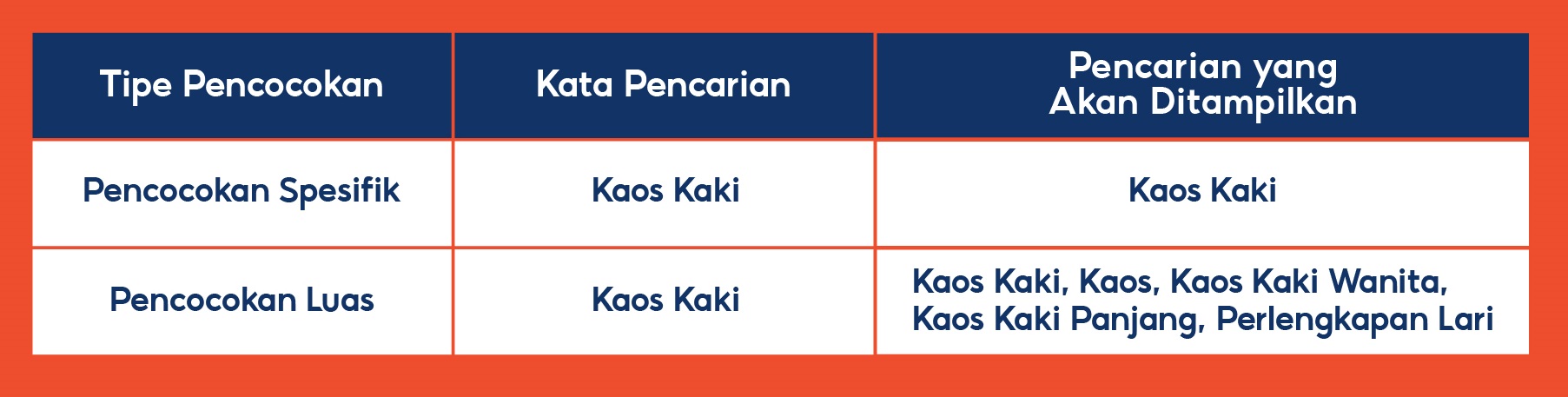 | Tipe Pencocokan | Kata Pencarian | Pencarian yang Akan Ditampilkan |
|---|---|---|
| Pencocokan Spesifik | Kaos Kaki | Kaos Kaki |
| Pencocokan Luas | Kaos Kaki | Kaos Kaki, Kaos, Kaos Kaki Wanita, Kaos Kaki Panjang, Perlengkapan Lari |